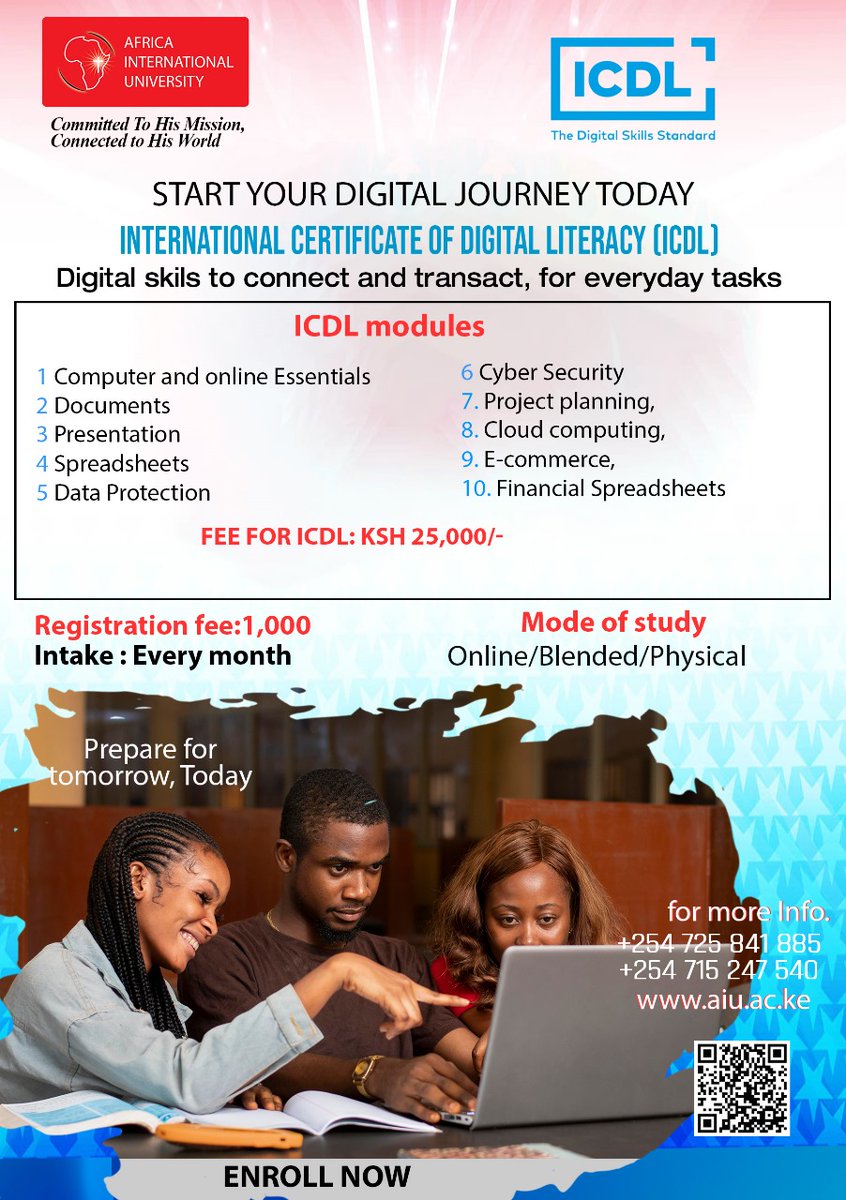 AFRICA INTERNATIONAL UNIVERSITY

Committed To His Mission, Connected to His World

ICDL
The Digital Skills Standard

START YOUR DIGITAL JOURNEY TODAY

INTERNATIONAL CERTIFICATE OF DIGITAL LITERACY (ICDL)

Digital skils to connect and transact, for everyday tasks

ICDL modules

1 Computer and online Essentials
2 Documents
3 Presentation
4 Spreadsheets
5 Data Protection

6 Cyber Security
7. Project planning,
8. Cloud computing,
9. E-commerce,
10. Financial Spreadsheets

FEE FOR ICDL: KSH 25,000/-

Registration fee:1,000
Intake : Every month

Mode of study
Online/Blended/Physical

Prepare for tomorrow, Today

for more Info.
+254 725 841 885
+254 715 247 540
www.aiu.ac.ke

ENROLL NOW